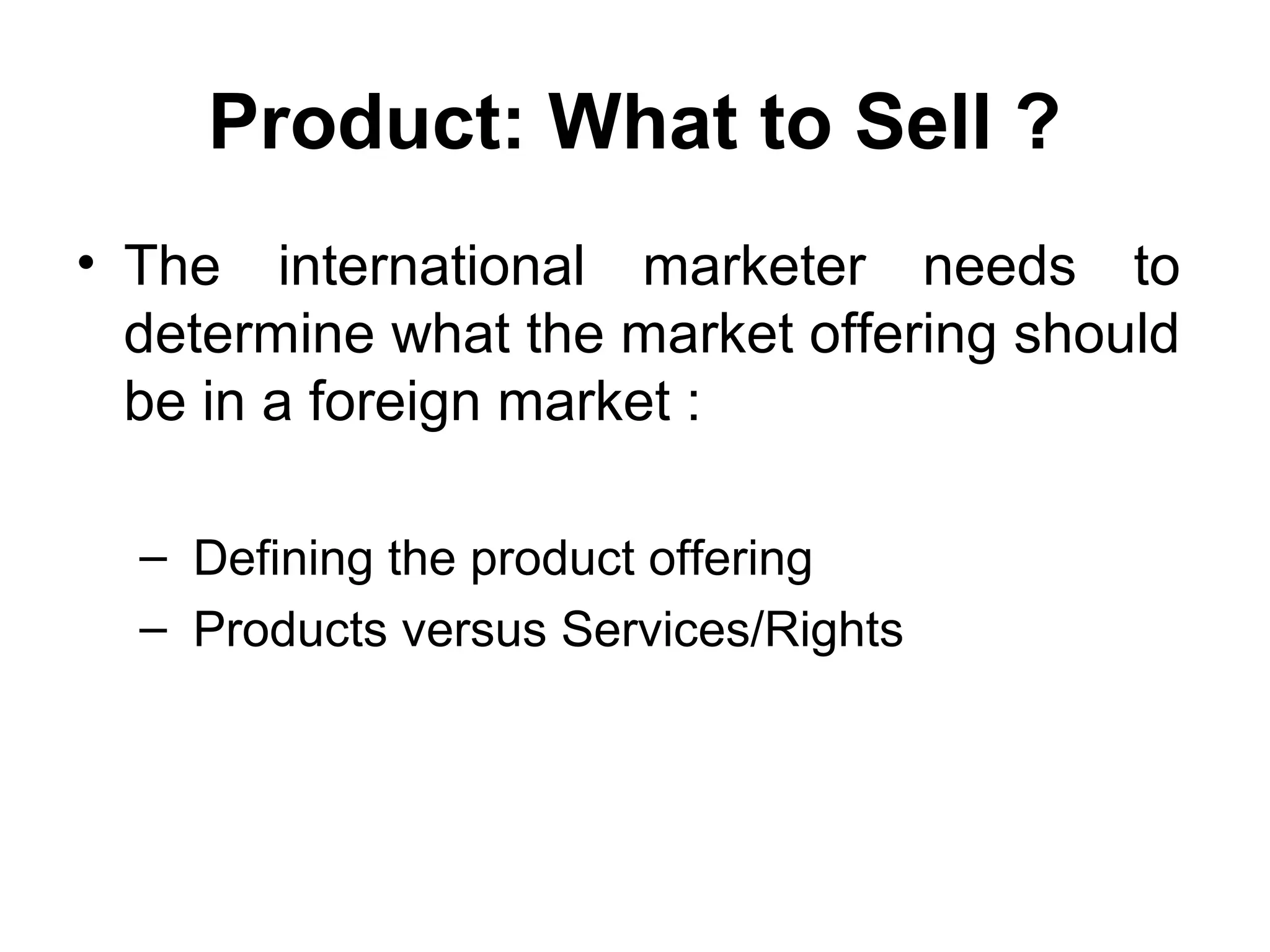 Product: What to Sell ?

• The international marketer needs to determine what the market offering should be in a foreign market :

– Defining the product offering
– Products versus Services/Rights